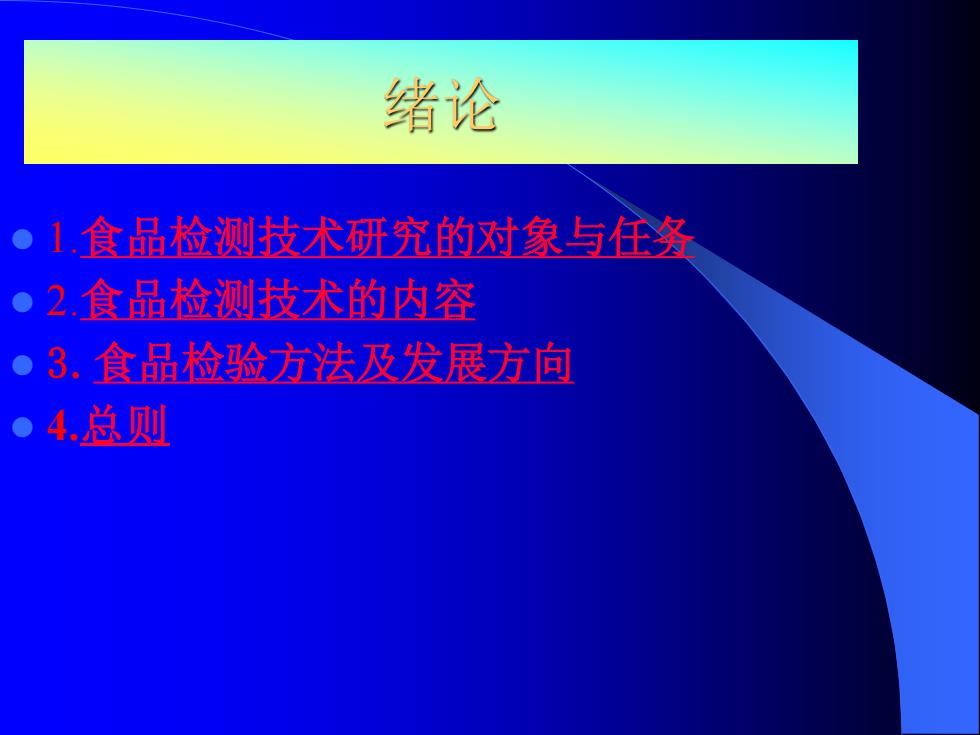 绪论

1.食品检测技术研究的对象与任务
2.食品检测技术的内容
3. 食品检验方法及发展方向
4.总则